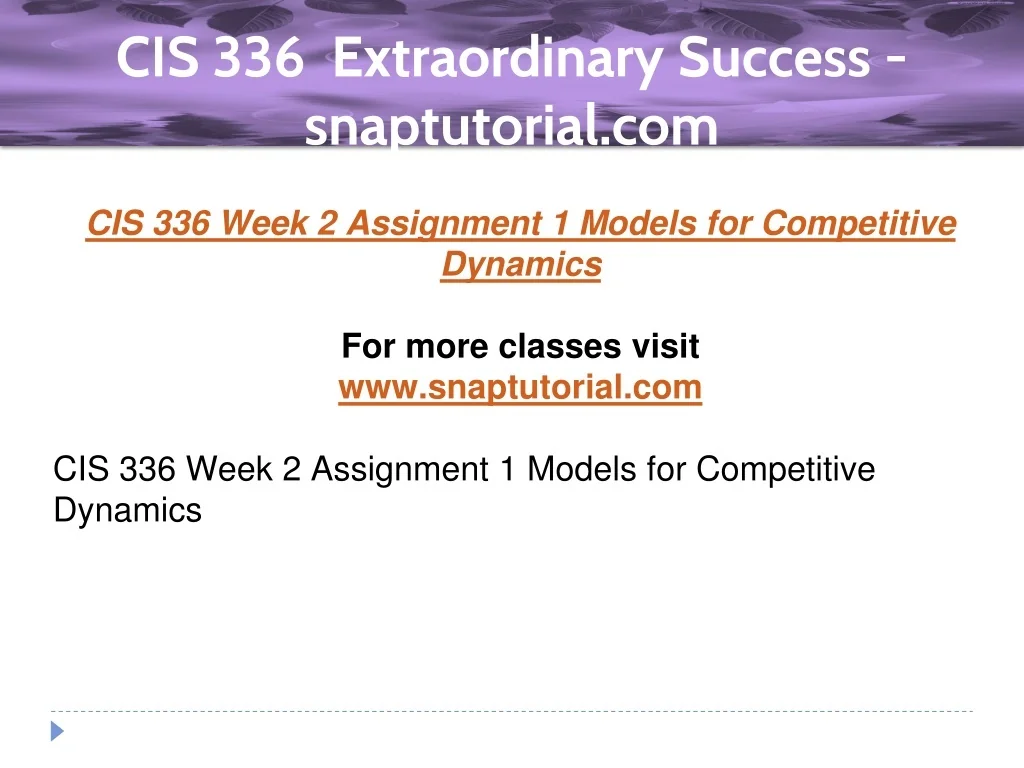 CIS 336 Extraordinary Success - snaptutorial.com

CIS 336 Week 2 Assignment 1 Models for Competitive Dynamics

For more classes visit
www.snaptutorial.com

CIS 336 Week 2 Assignment 1 Models for Competitive Dynamics